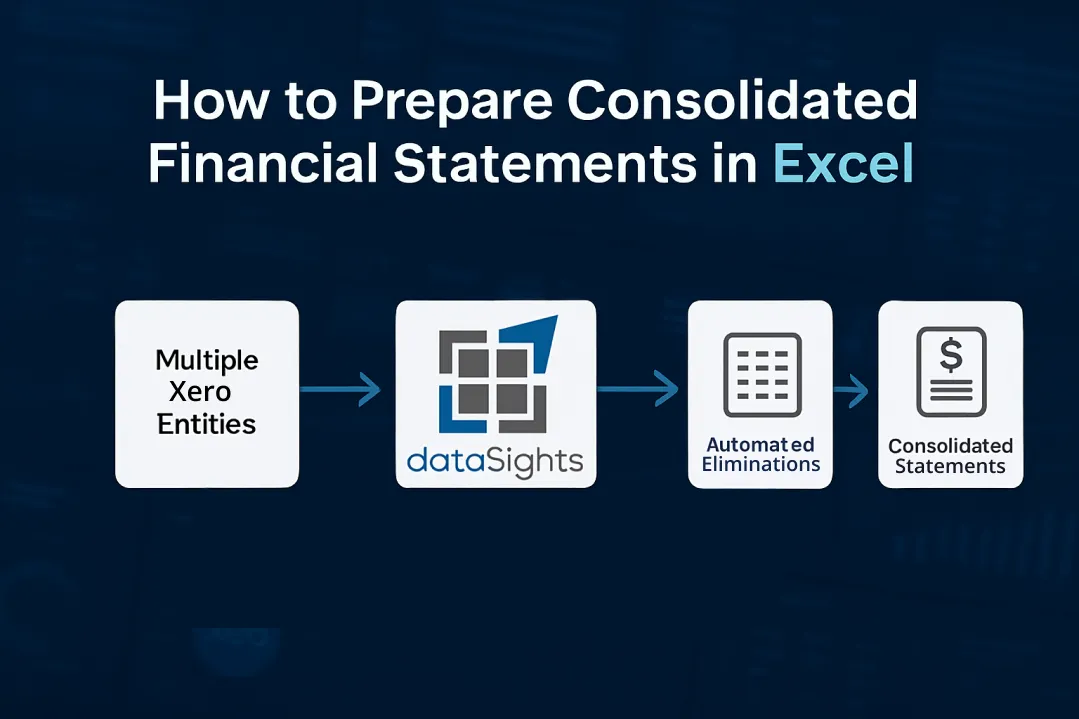 How to Prepare Consolidated Financial Statements in Excel

Multiple Xero Entities

dataSights

Automated Eliminations

$

Consolidated Statements